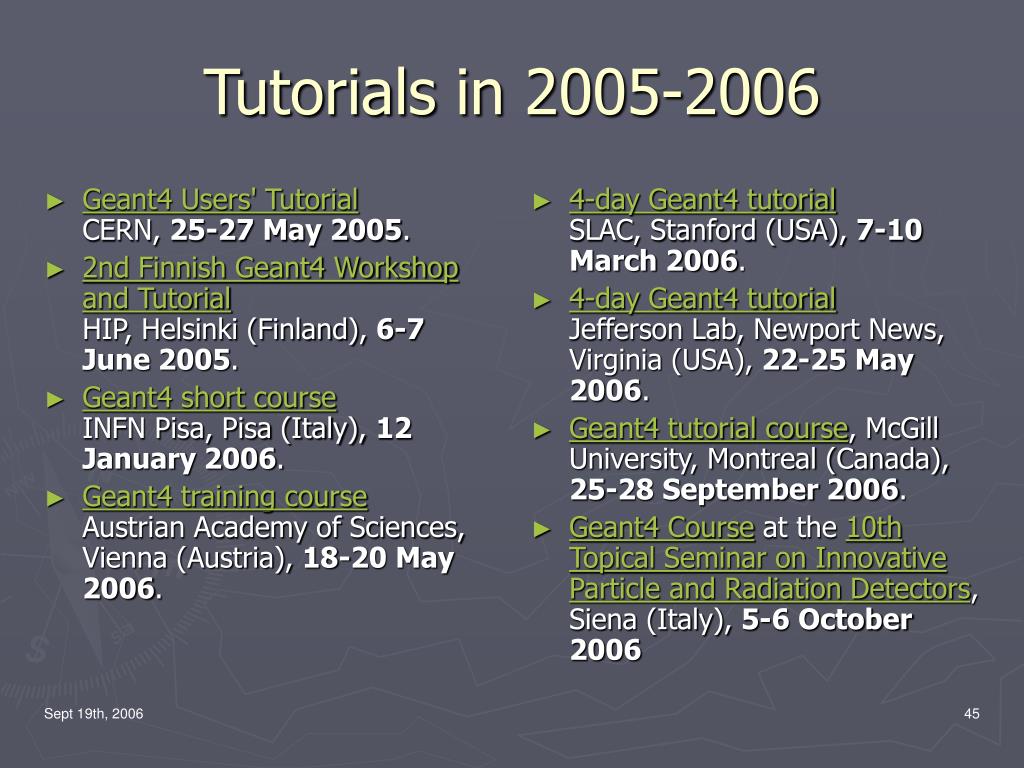 Tutorials in 2005-2006

► Geant4 Users' Tutorial
CERN, 25-27 May 2005.

► 2nd Finnish Geant4 Workshop and Tutorial
HIP, Helsinki (Finland), 6-7 June 2005.

► Geant4 short course
INFN Pisa, Pisa (Italy), 12 January 2006.

► Geant4 training course
Austrian Academy of Sciences, Vienna (Austria), 18-20 May 2006.

► 4-day Geant4 tutorial
SLAC, Stanford (USA), 7-10 March 2006.

► 4-day Geant4 tutorial
Jefferson Lab, Newport News, Virginia (USA), 22-25 May 2006.

► Geant4 tutorial course, McGill University, Montreal (Canada), 25-28 September 2006.

► Geant4 Course at the 10th Topical Seminar on Innovative Particle and Radiation Detectors, Siena (Italy), 5-6 October 2006

Sept 19th, 2006

45